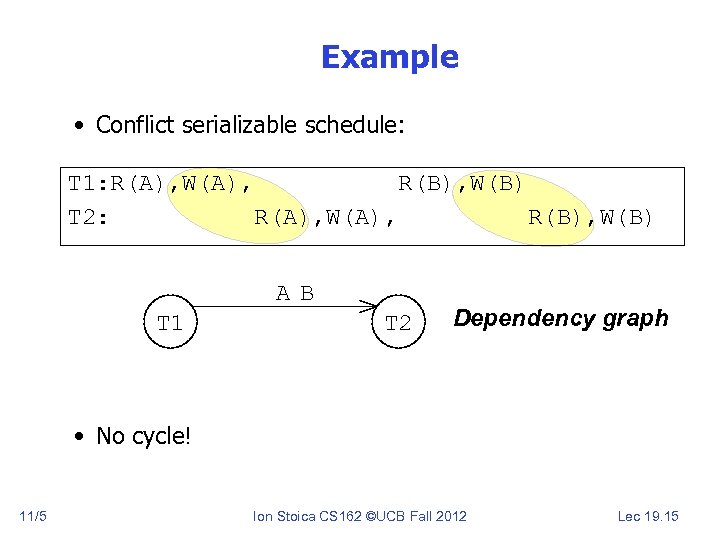 Example

• Conflict serializable schedule:

T1:R(A),W(A), R(B),W(B)
T2: R(A),W(A), R(B),W(B)

A B

T1

T2

Dependency graph

• No cycle!

11/5

Ion Stoica CS162 ©UCB Fall 2012

Lec 19.15